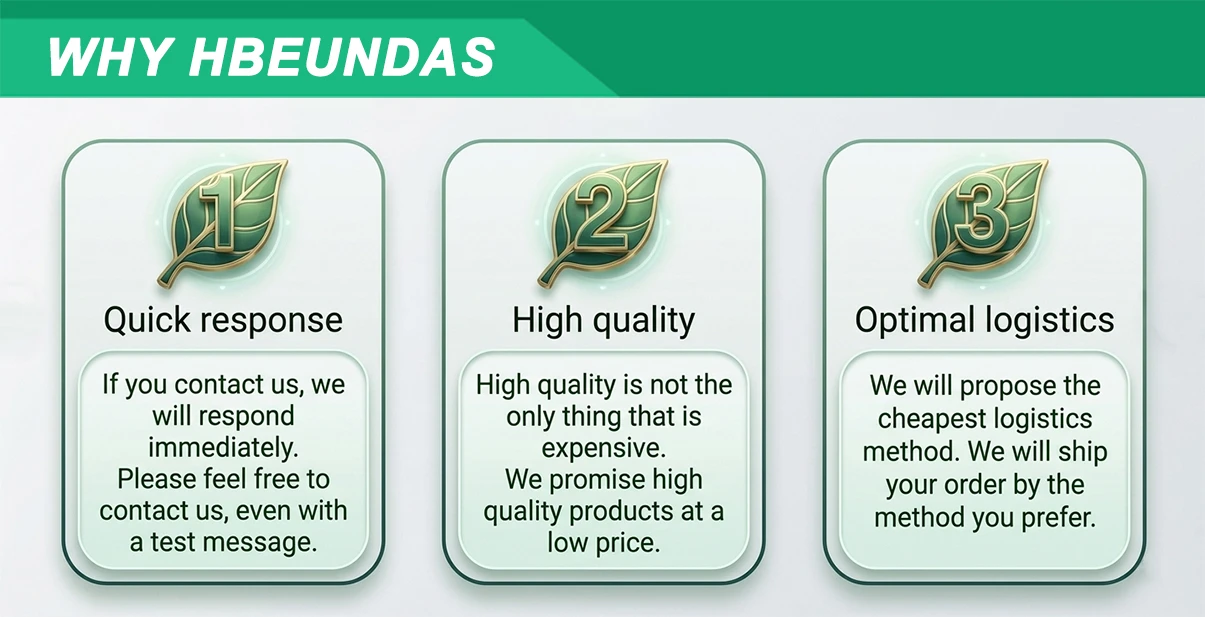 WHY HBEUNDAS

1
Quick response
If you contact us, we will respond immediately.
Please feel free to contact us, even with a test message.

2
High quality
High quality is not the only thing that is expensive.
We promise high quality products at a low price.

3
Optimal logistics
We will propose the cheapest logistics method. We will ship your order by the method you prefer.